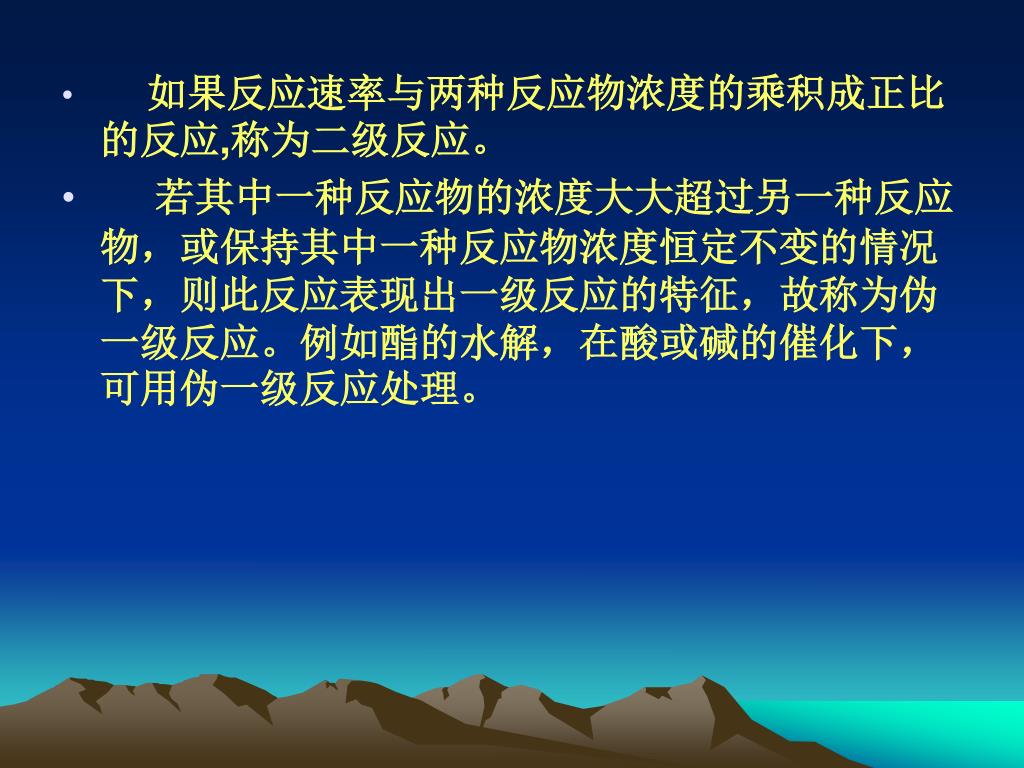 • 如果反应速率与两种反应物浓度的乘积成正比的反应,称为二级反应。

• 若其中一种反应物的浓度大大超过另一种反应物，或保持其中一种反应物浓度恒定不变的情况下，则此反应表现出一级反应的特征，故称为伪一级反应。例如酯的水解，在酸或碱的催化下，可用伪一级反应处理。